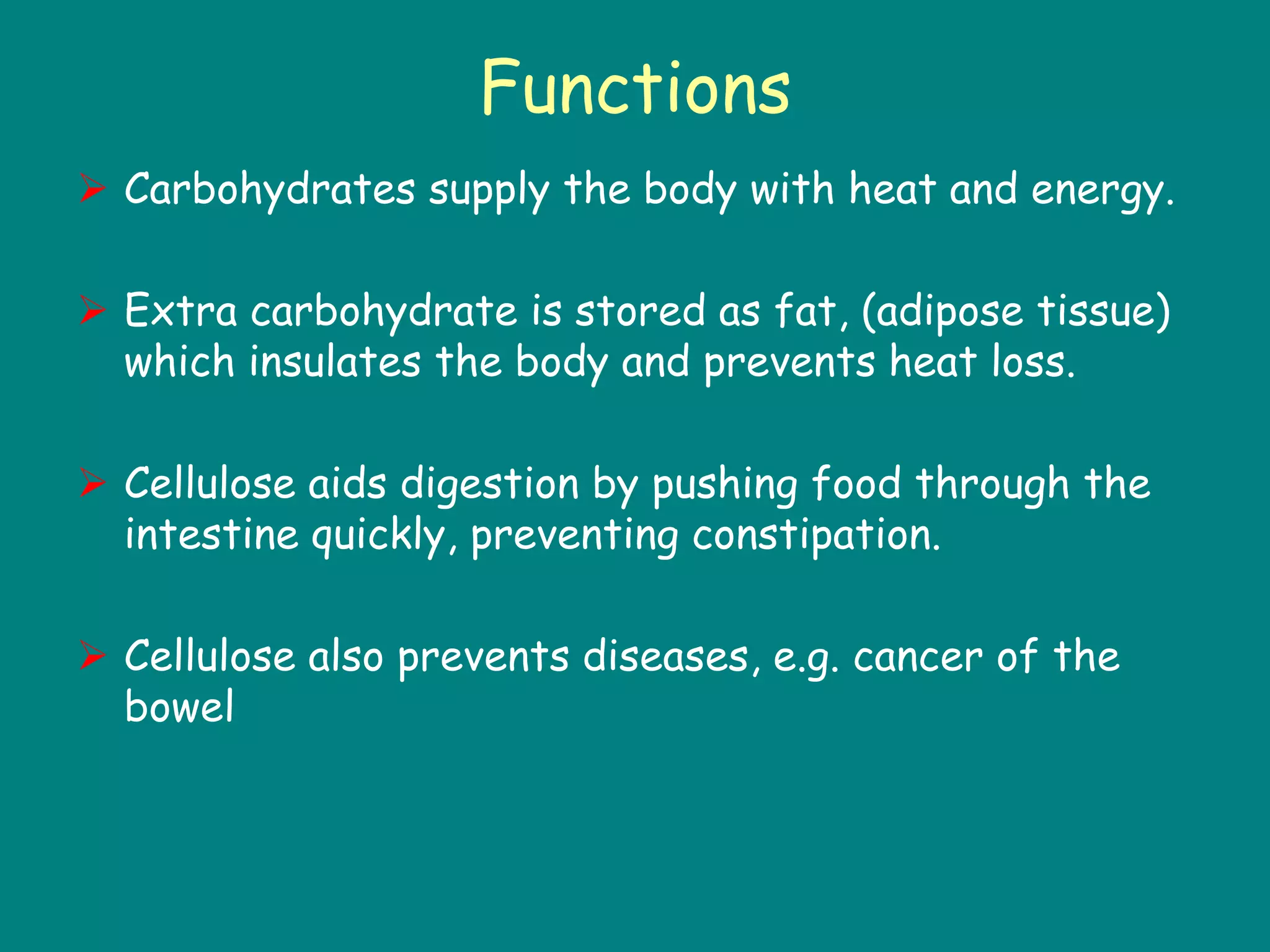 Functions

➢ Carbohydrates supply the body with heat and energy.

➢ Extra carbohydrate is stored as fat, (adipose tissue) which insulates the body and prevents heat loss.

➢ Cellulose aids digestion by pushing food through the intestine quickly, preventing constipation.

➢ Cellulose also prevents diseases, e.g. cancer of the bowel